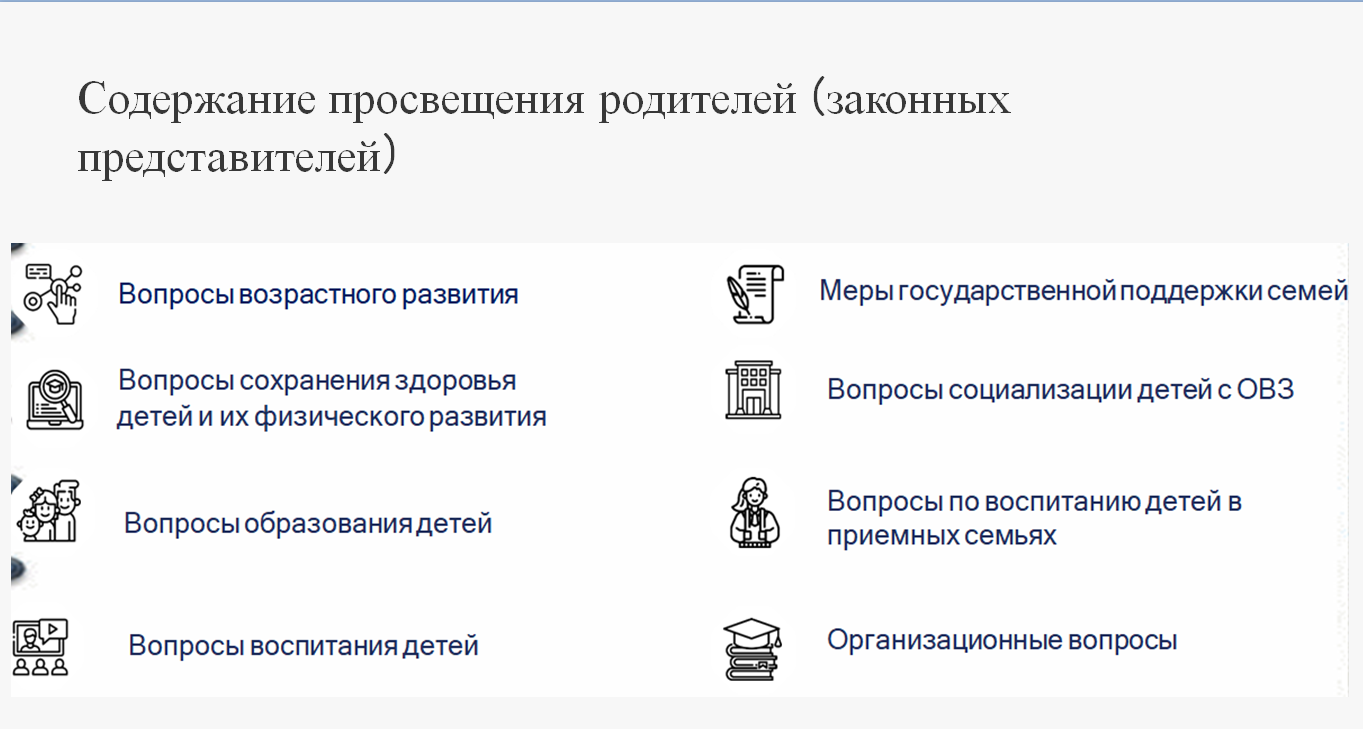 Содержание просвещения родителей (законных представителей)

Вопросы возрастного развития

Вопросы сохранения здоровья детей и их физического развития

Вопросы образования детей

Вопросы воспитания детей

Меры государственной поддержки семей

Вопросы социализации детей с ОВЗ

Вопросы по воспитанию детей в приемных семьях

Организационные вопросы